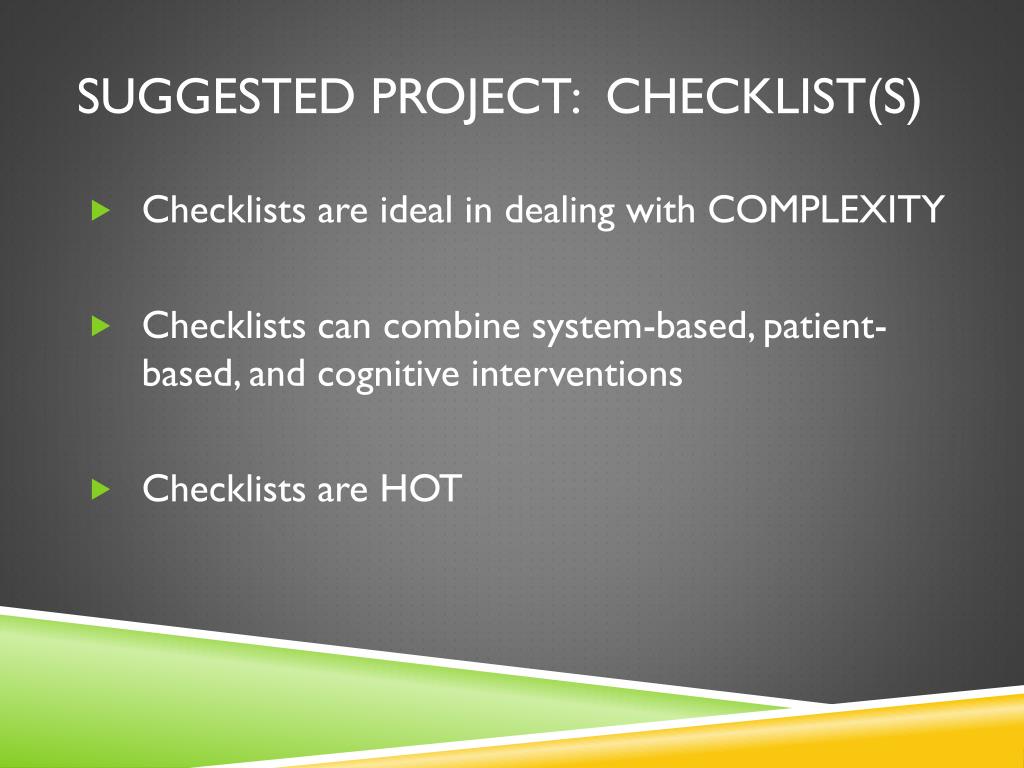 SUGGESTED PROJECT: CHECKLIST(S)

Checklists are ideal in dealing with COMPLEXITY

Checklists can combine system-based, patient-based, and cognitive interventions

Checklists are HOT